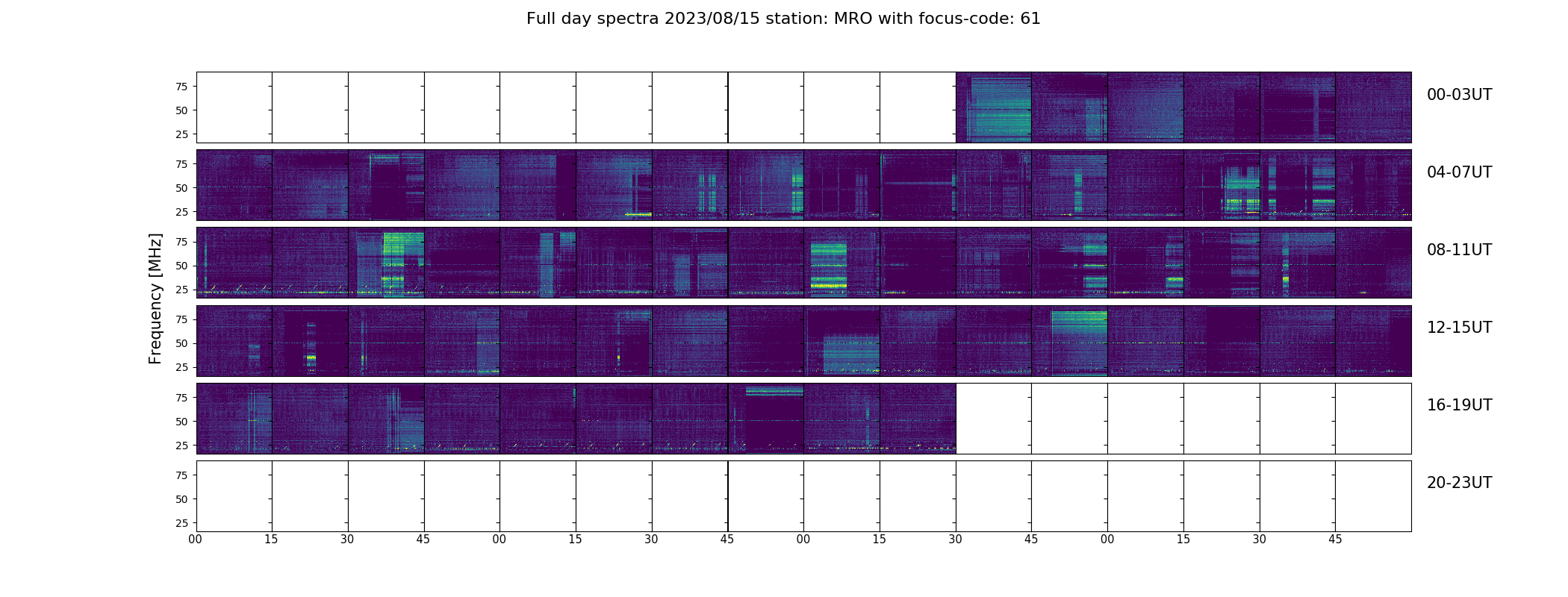 Full day spectra 2023/08/15 station: MRO with focus-code: 61

Frequency [MHz]

75
50
25
00-03UT

75
50
25
04-07UT

75
50
25
08-11UT

75
50
25
12-15UT

75
50
25
16-19UT

75
50
25
20-23UT

00 15 30 45 00 15 30 45 00 15 30 45 00 15 30 45